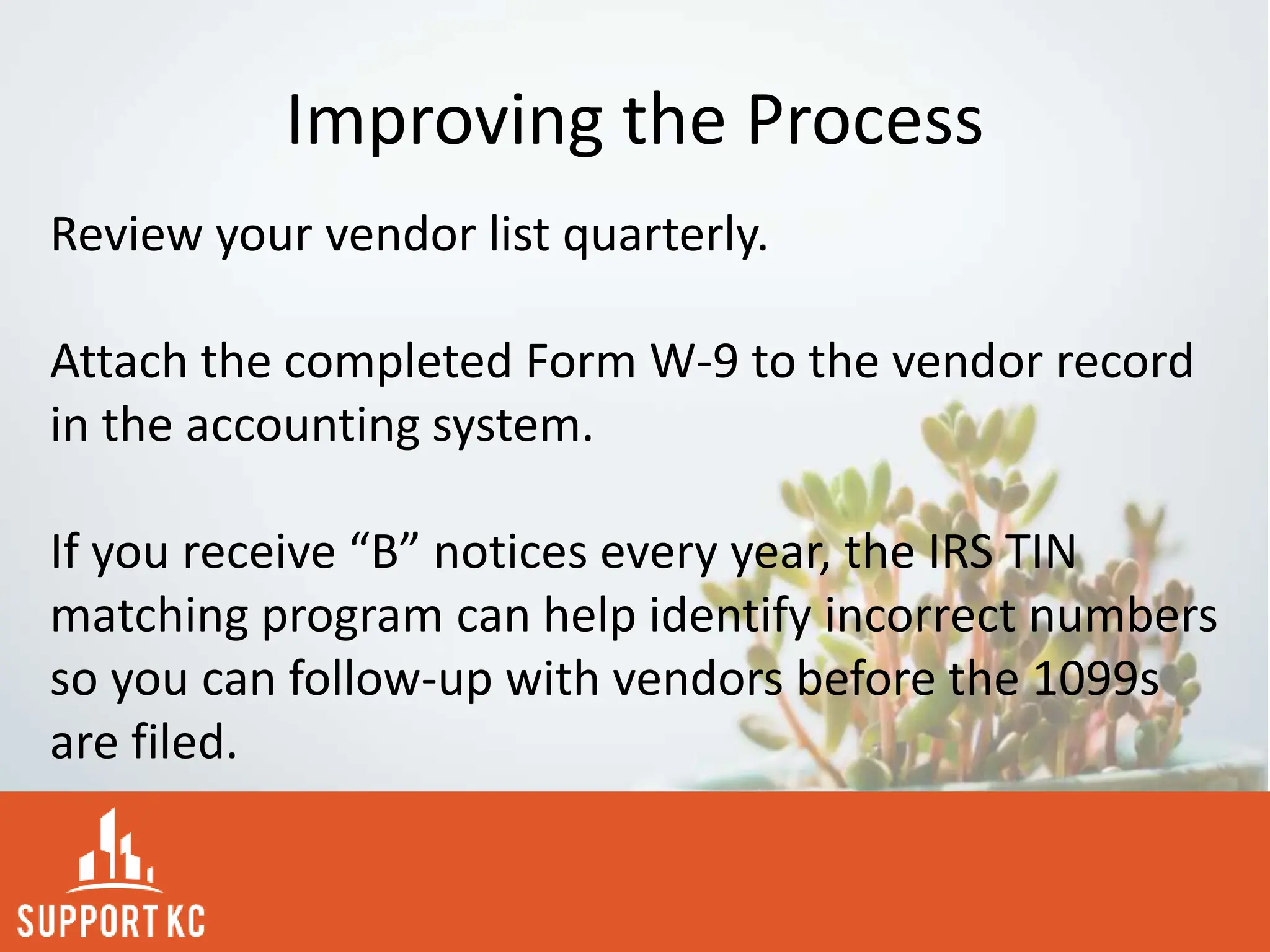 Improving the Process

Review your vendor list quarterly.

Attach the completed Form W-9 to the vendor record in the accounting system.

If you receive “B” notices every year, the IRS TIN matching program can help identify incorrect numbers so you can follow-up with vendors before the 1099s are filed.

SUPPORT KC